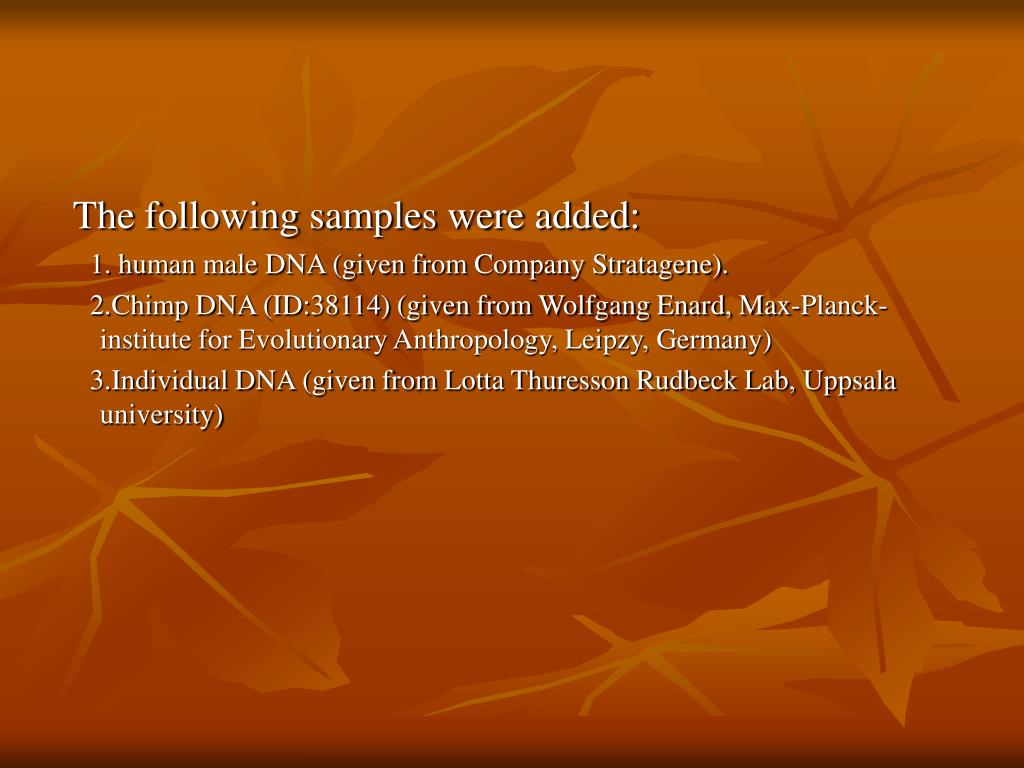 The following samples were added:

1. human male DNA (given from Company Stratagene).

2.Chimp DNA (ID:38114) (given from Wolfgang Enard, Max-Planck-institute for Evolutionary Anthropology, Leipzy, Germany)

3.Individual DNA (given from Lotta Thuresson Rudbeck Lab, Uppsala university)